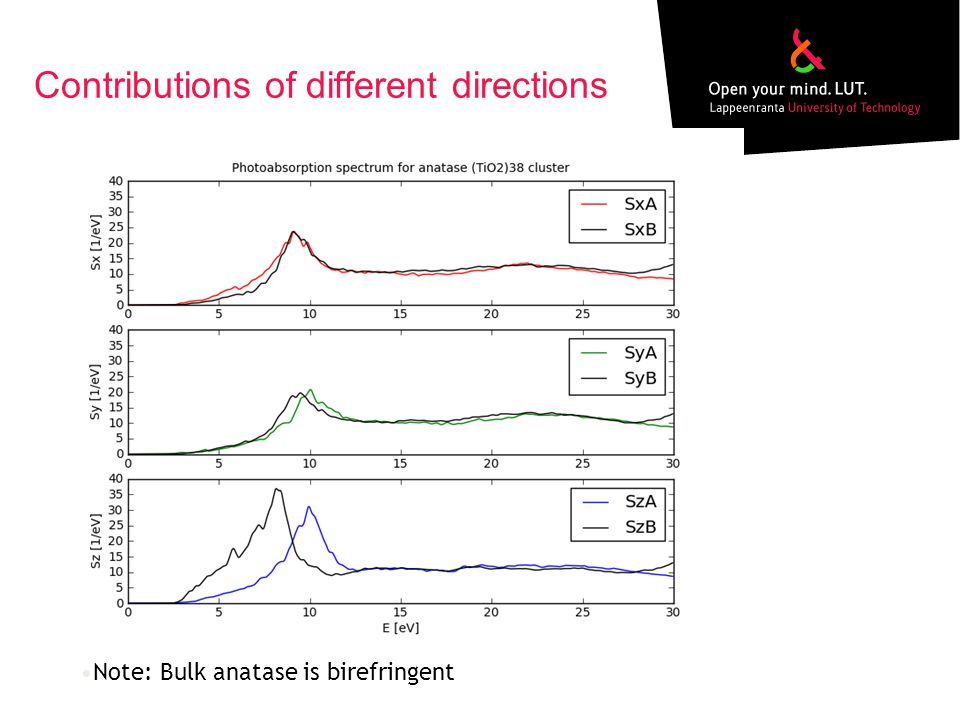 Contributions of different directions

Open your mind. LUT.
Lappeenranta University of Technology

Photoabsorption spectrum for anatase (TiO2)38 cluster

Sx [1/eV]
40
35
30
25
20
15
10
5
0
0 5 10 15 20 25 30
SxA
SxB

Sy [1/eV]
40
35
30
25
20
15
10
5
0
0 5 10 15 20 25 30
SyA
SyB

Sz [1/eV]
40
35
30
25
20
15
10
5
0
0 5 10 15 20 25 30
SzA
SzB
E [eV]

•Note: Bulk anatase is birefringent